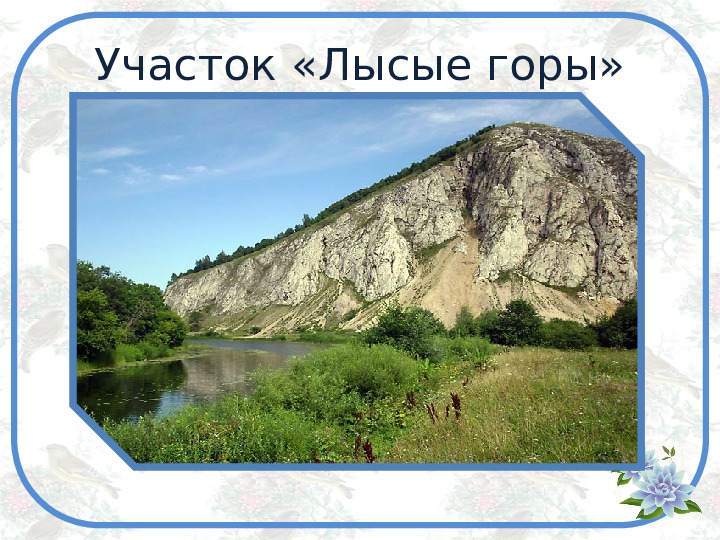 Участок «Лысые горы»